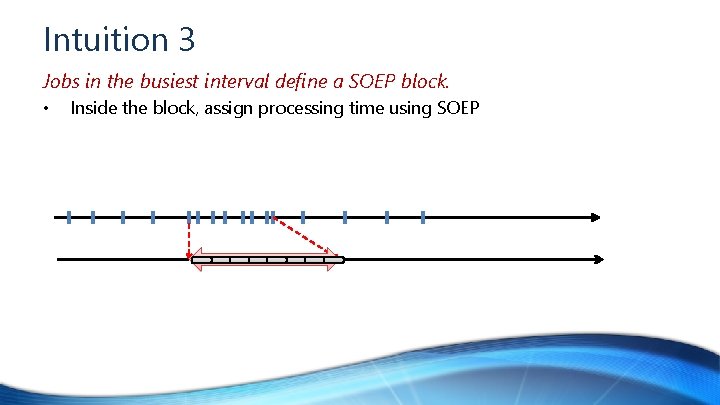 Intuition 3

Jobs in the busiest interval define a SOEP block.

• Inside the block, assign processing time using SOEP